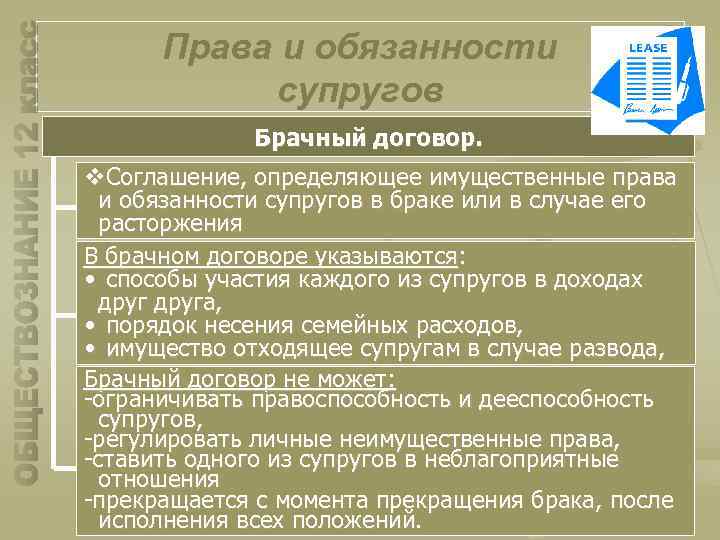 ОБЩЕСТВОЗНАНИЕ 12 класс

Права и обязанности супругов

LEASE

Брачный договор.

❖Соглашение, определяющее имущественные права и обязанности супругов в браке или в случае его расторжения

В брачном договоре указываются:
• способы участия каждого из супругов в доходах друг друга,
• порядок несения семейных расходов,
• имущество отходящее супругам в случае развода,

Брачный договор не может:
-ограничивать правоспособность и дееспособность супругов,
-регулировать личные неимущественные права,
-ставить одного из супругов в неблагоприятные отношения
-прекращается с момента прекращения брака, после исполнения всех положений.